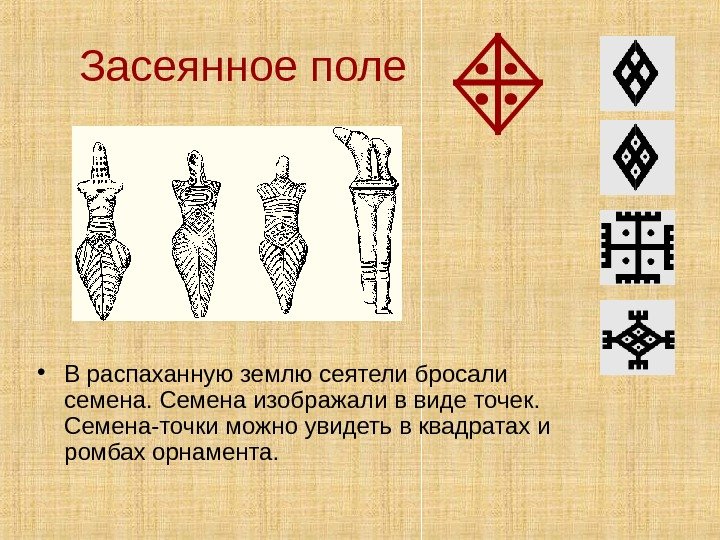 Засеянное поле

• В распаханную землю сеятели бросали семена. Семена изображали в виде точек. Семена-точки можно увидеть в квадратах и ромбах орнамента.